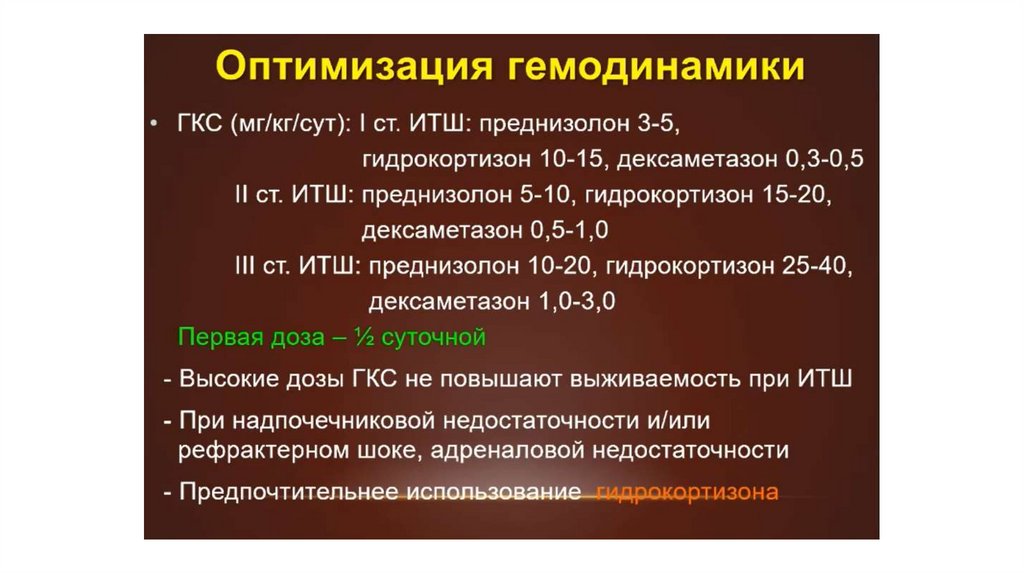 Оптимизация гемодинамики

• ГКС (мг/кг/сут): I ст. ИТШ: преднизолон 3-5, гидрокортизон 10-15, дексаметазон 0,3-0,5
II ст. ИТШ: преднизолон 5-10, гидрокортизон 15-20, дексаметазон 0,5-1,0
III ст. ИТШ: преднизолон 10-20, гидрокортизон 25-40, дексаметазон 1,0-3,0

Первая доза – ½ суточной

- Высокие дозы ГКС не повышают выживаемость при ИТШ

- При надпочечниковой недостаточности и/или рефрактерном шоке, адреналовой недостаточности

- Предпочтительнее использование гидрокортизона